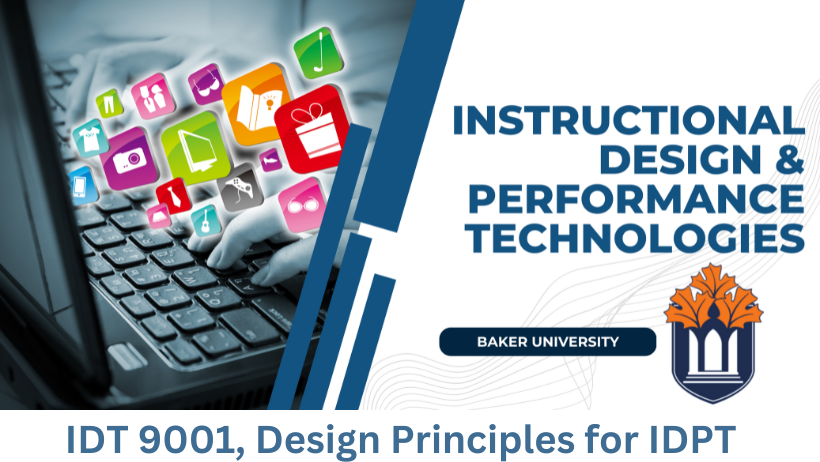 INSTRUCTIONAL DESIGN & PERFORMANCE TECHNOLOGIES

BAKER UNIVERSITY

IDT 9001, Design Principles for IDPT